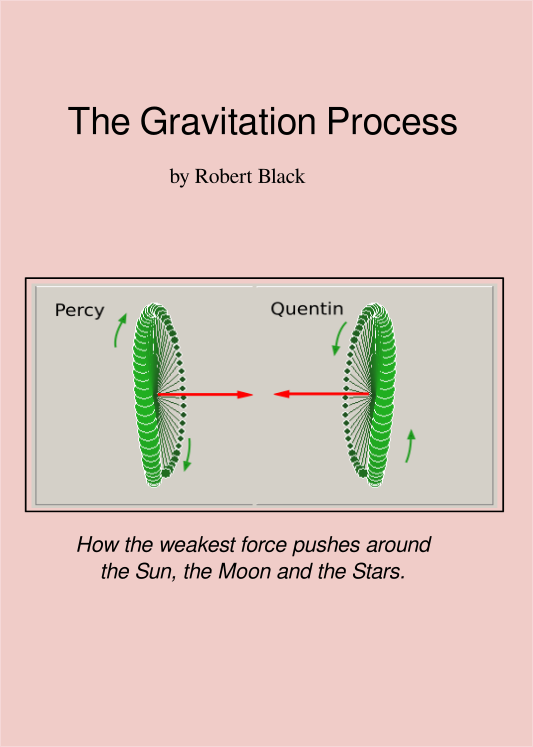 The Gravitation Process

by Robert Black

Percy

Quentin

How the weakest force pushes around the Sun, the Moon and the Stars.